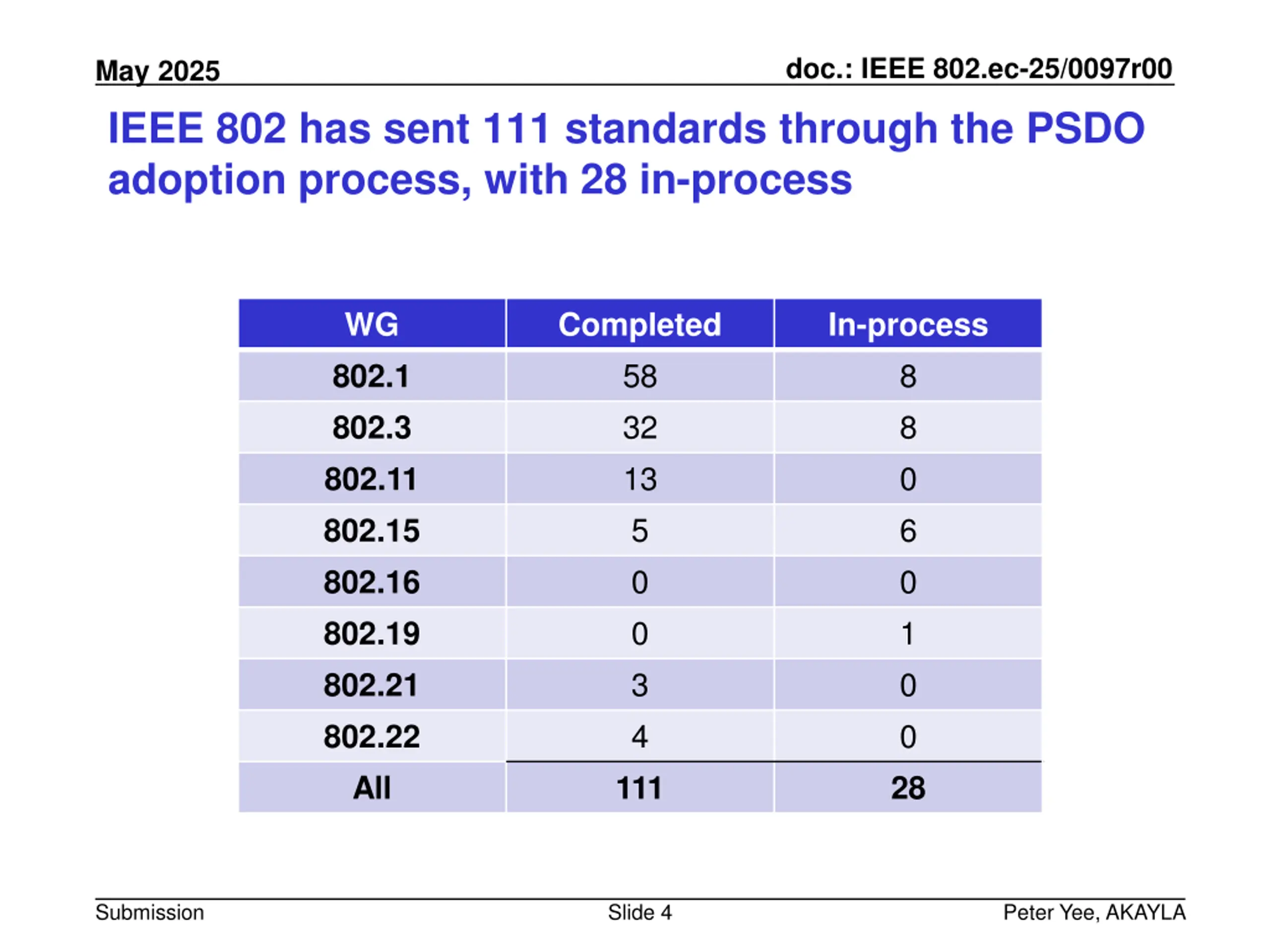 May 2025

doc.: IEEE 802.ec-25/0097r00

IEEE 802 has sent 111 standards through the PSDO adoption process, with 28 in-process

| WG | Completed | In-process |
|---|---|---|
| 802.1 | 58 | 8 |
| 802.3 | 32 | 8 |
| 802.11 | 13 | 0 |
| 802.15 | 5 | 6 |
| 802.16 | 0 | 0 |
| 802.19 | 0 | 1 |
| 802.21 | 3 | 0 |
| 802.22 | 4 | 0 |
| All | 111 | 28 |

Submission

Slide 4

Peter Yee, AKAYLA